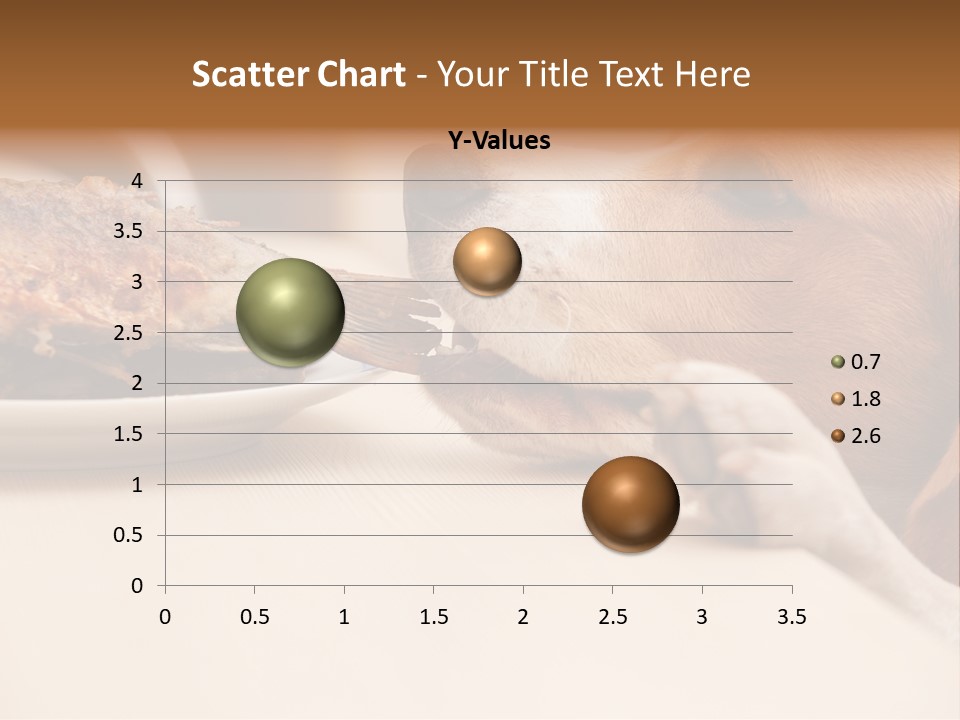 Scatter Chart - Your Title Text Here

Y-Values

4
3.5
3
2.5
2
1.5
1
0.5
0

0 0.5 1 1.5 2 2.5 3 3.5

0.7
1.8
2.6